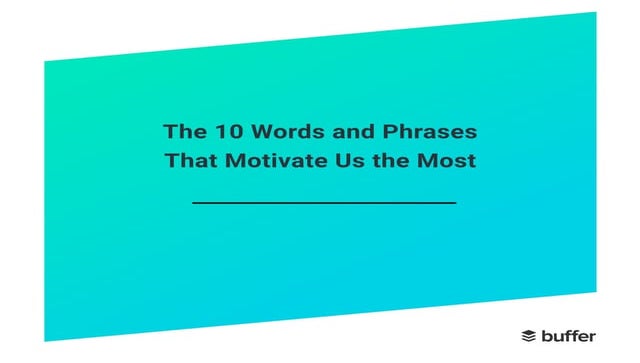 The 10 Words and Phrases That Motivate Us the Most

buffer